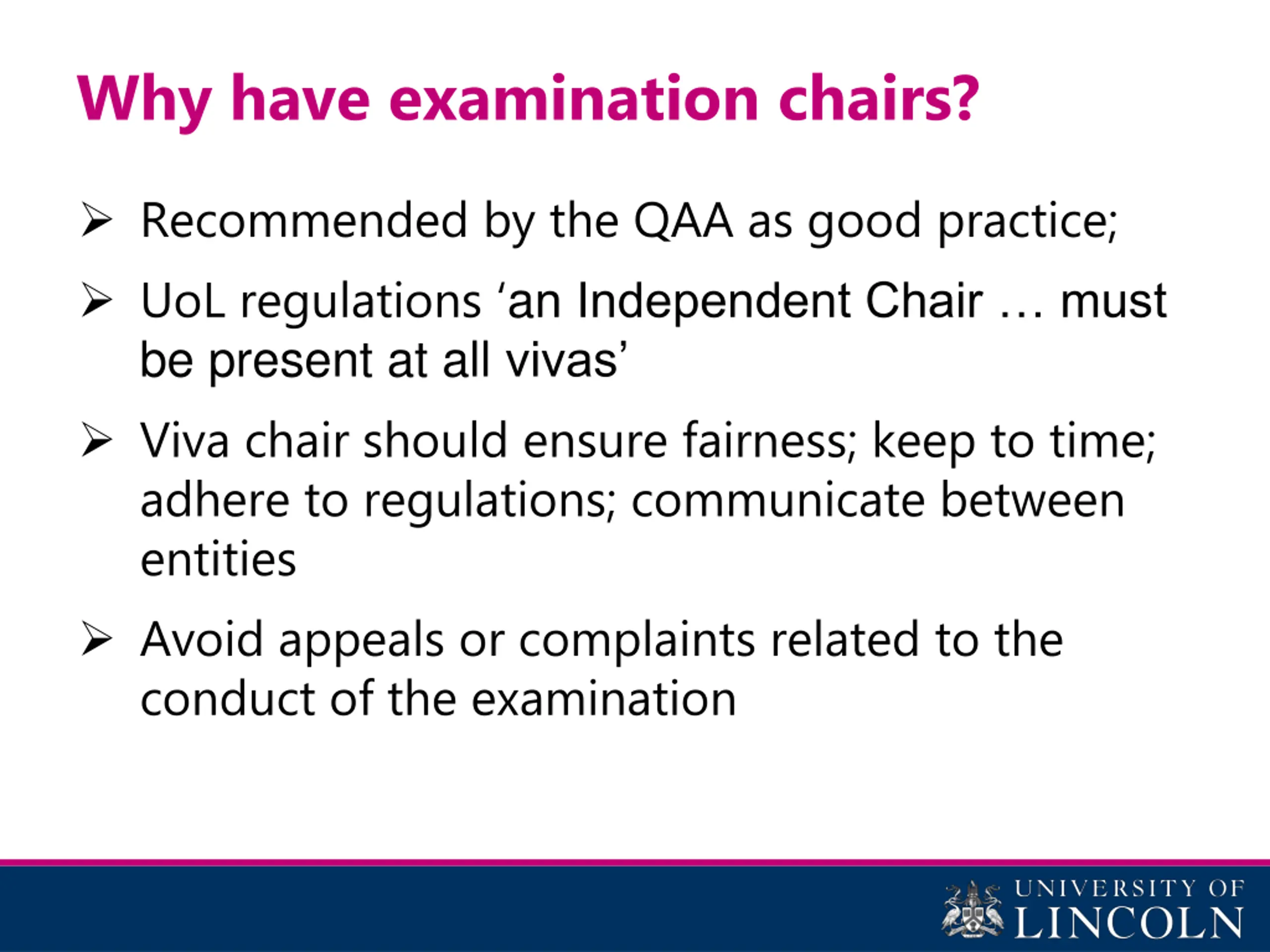 Why have examination chairs?

➢ Recommended by the QAA as good practice;

➢ UoL regulations ‘an Independent Chair … must be present at all vivas’

➢ Viva chair should ensure fairness; keep to time; adhere to regulations; communicate between entities

➢ Avoid appeals or complaints related to the conduct of the examination

UNIVERSITY OF LINCOLN